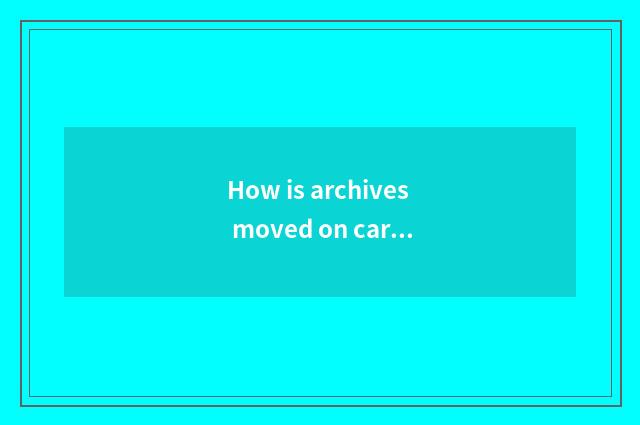 How is archives moved on car...